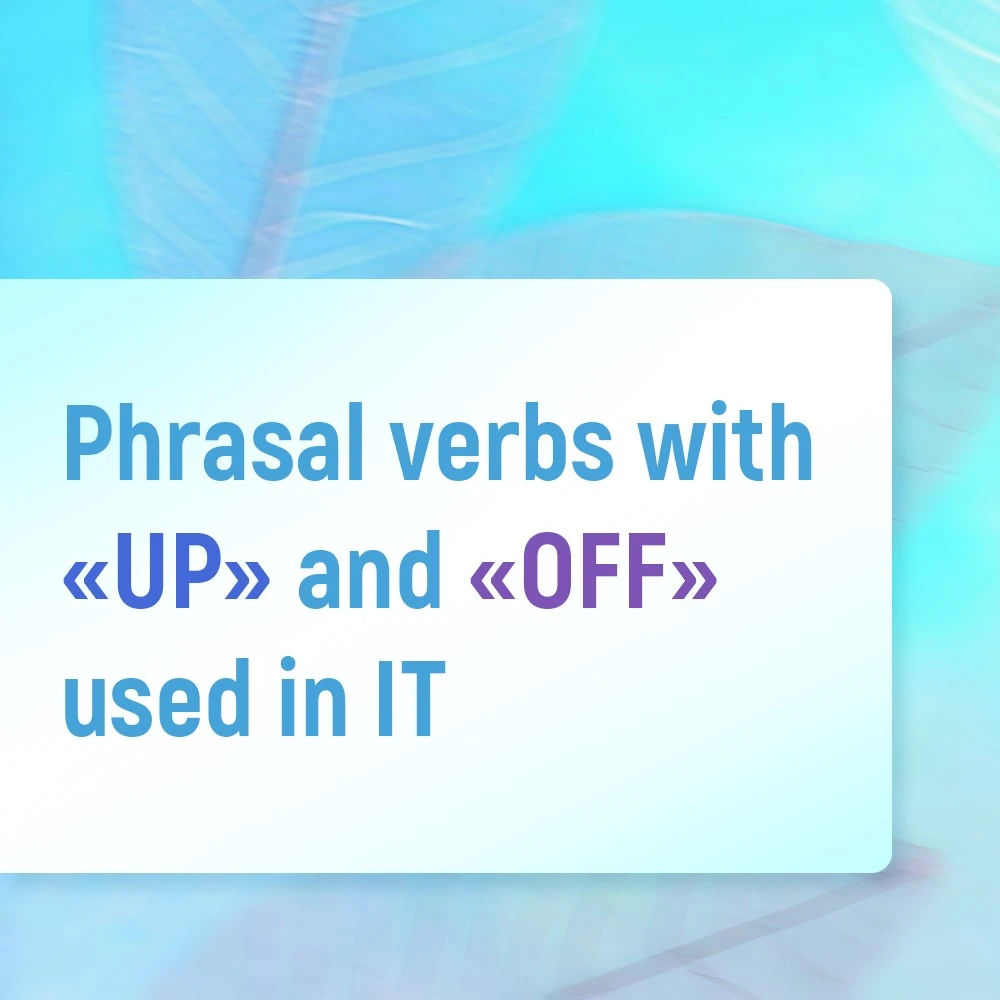 Phrasal verbs with «UP» and «OFF» used in IT